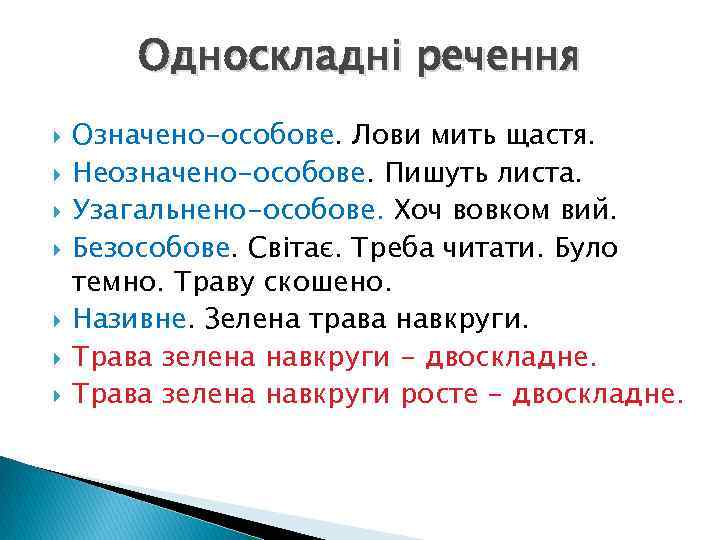 Односкладні речення

Означено-особове. Лови мить щастя.
Неозначено-особове. Пишуть листа.
Узагальнено-особове. Хоч вовком вий.
Безособове. Світає. Треба читати. Було темно. Траву скошено.
Називне. Зелена трава навкруги.
Трава зелена навкруги – двоскладне.
Трава зелена навкруги росте – двоскладне.